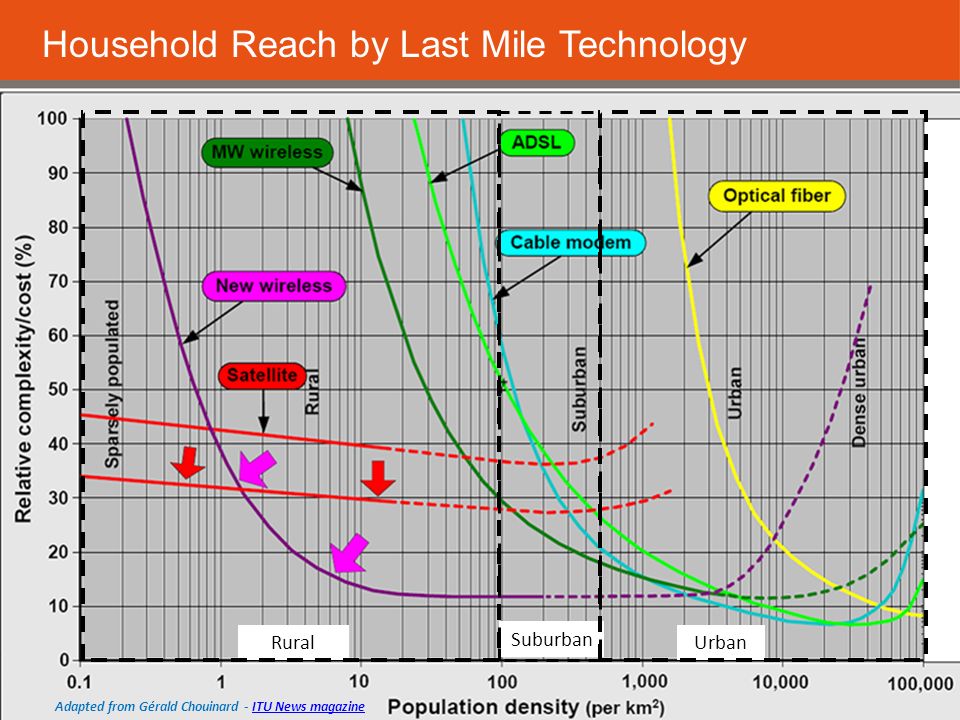 Household Reach by Last Mile Technology

Relative complexity/cost (%)

100
90
80
70
60
50
40
30
20
10
0

MW wireless
ADSL
Optical fiber
Cable modem
New wireless
Satellite

Sparsely populated
Rural
Suburban
Urban
Dense urban

Rural
Suburban
Urban

0.1
1
10
100
1,000
10,000
100,000

Adapted from Gérald Chouinard - ITU News magazine

Population density (per km$^2$)